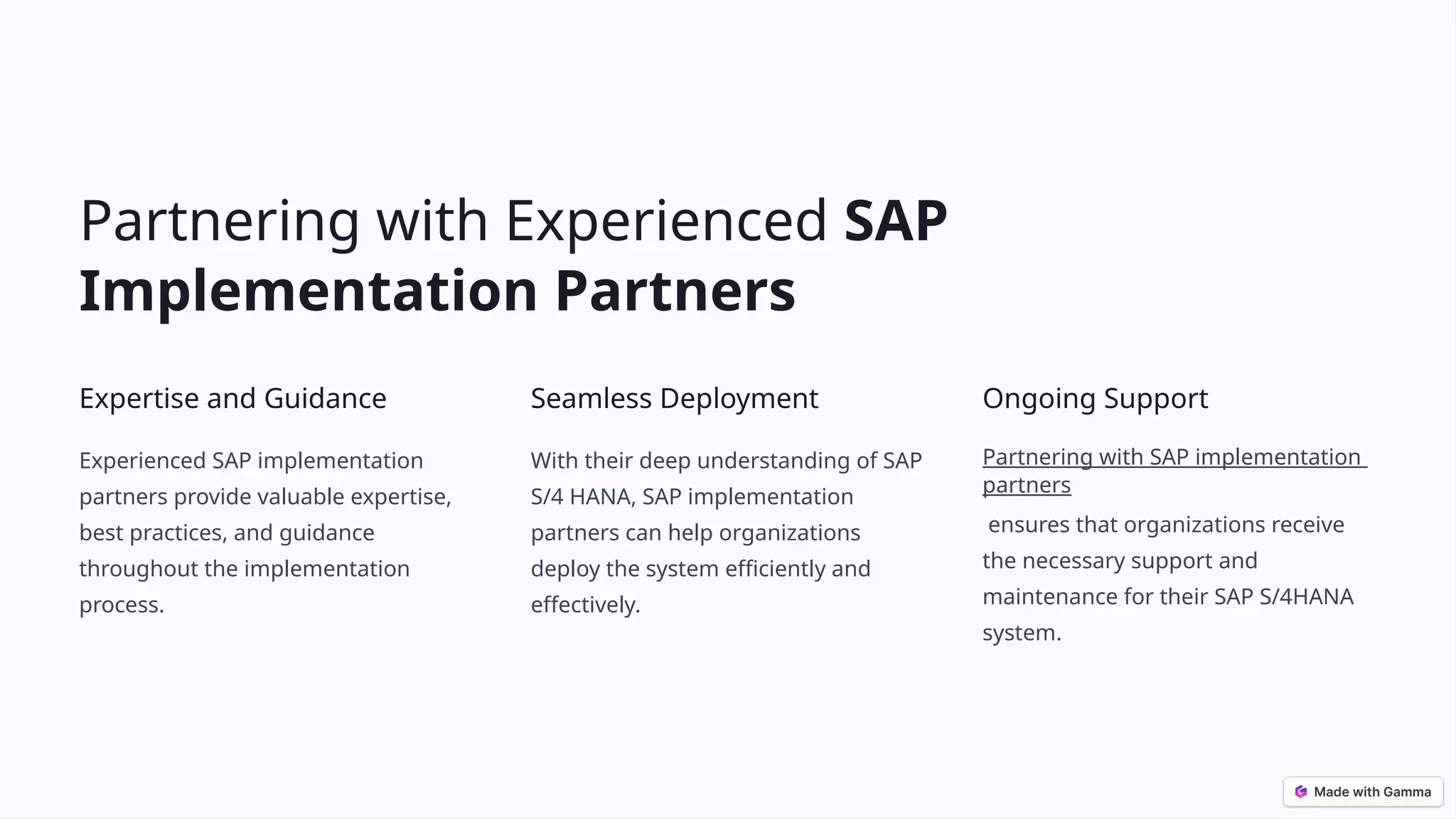 Partnering with Experienced SAP Implementation Partners

Expertise and Guidance

Experienced SAP implementation partners provide valuable expertise, best practices, and guidance throughout the implementation process.

Seamless Deployment

With their deep understanding of SAP S/4 HANA, SAP implementation partners can help organizations deploy the system efficiently and effectively.

Ongoing Support

Partnering with SAP implementation partners

ensures that organizations receive the necessary support and maintenance for their SAP S/4HANA system.

Made with Gamma